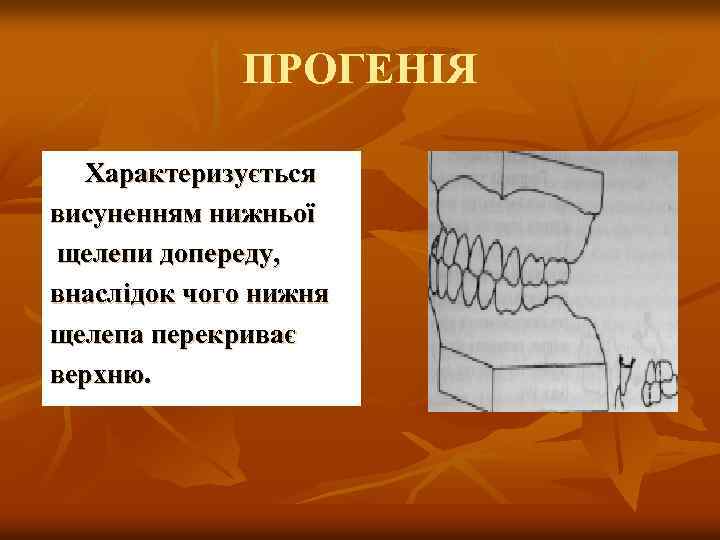 ПРОГЕНІЯ

Характеризується висуненням нижньої щелепи допереду, внаслідок чого нижня щелепа перекриває верхню.